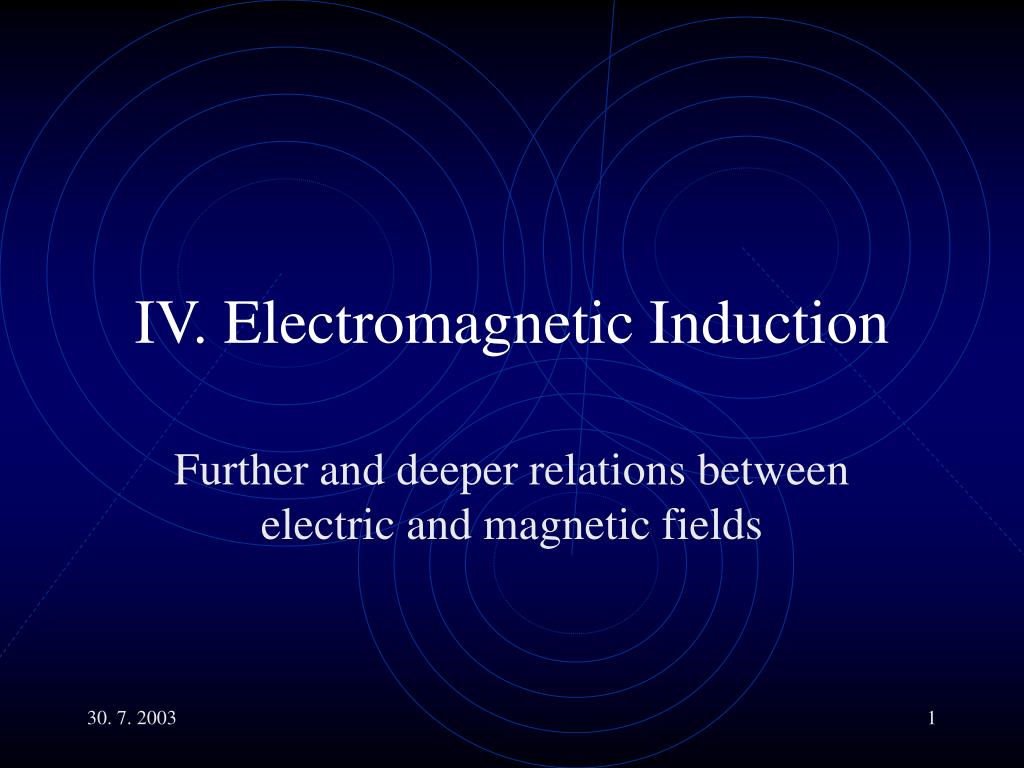 IV. Electromagnetic Induction

Further and deeper relations between electric and magnetic fields

30. 7. 2003

1